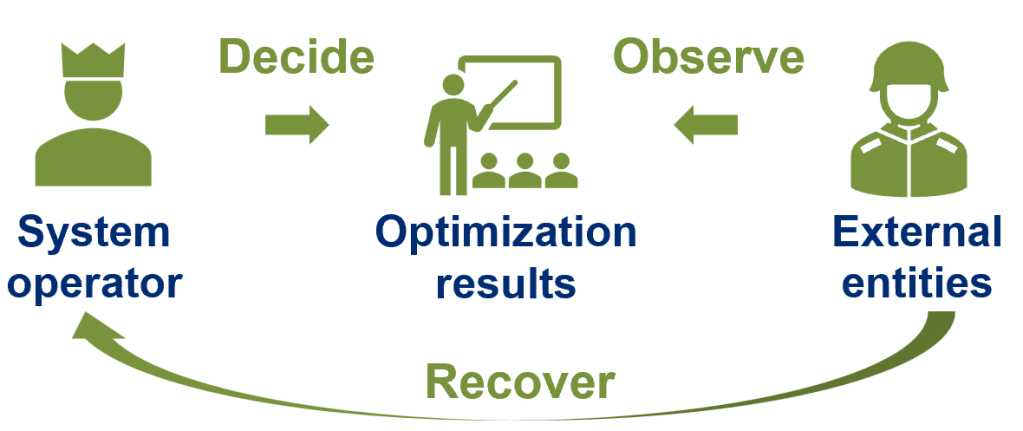 Decide

Observe

System operator

Optimization results

External entities

Recover